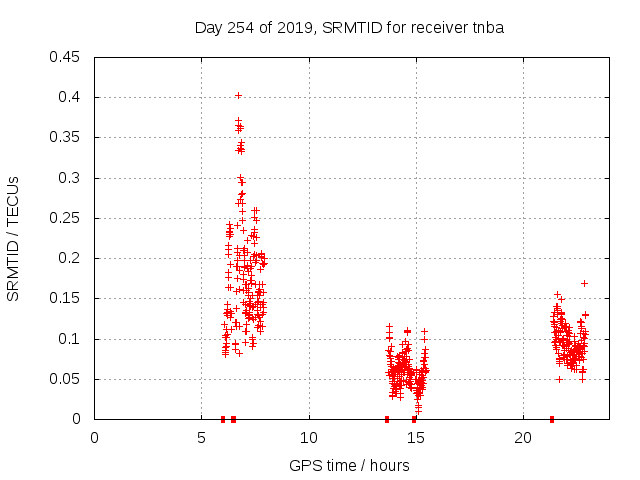 Day 254 of 2019, SRMTID for receiver tnba

SRMTID / TECUs

0.45
0.4
0.35
0.3
0.25
0.2
0.15
0.1
0.05
0

0
5
10
15
20

GPS time / hours